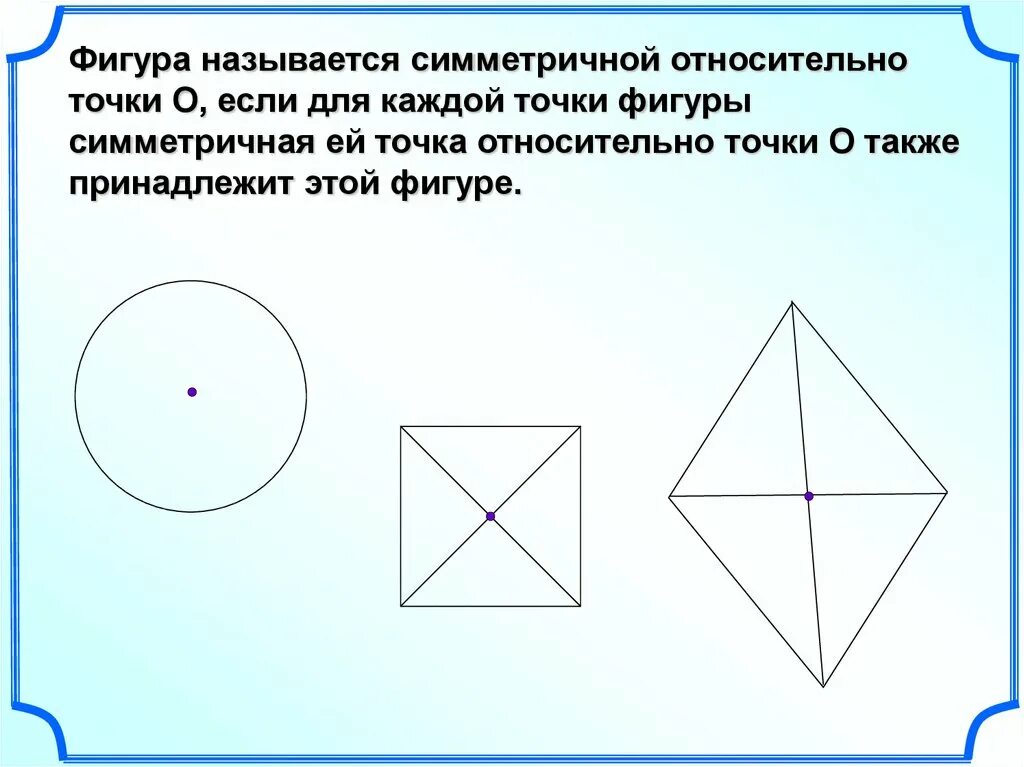 Фигура называется симметричной относительно точки О, если для каждой точки фигуры симметричная ей точка относительно точки О также принадлежит этой фигуре.